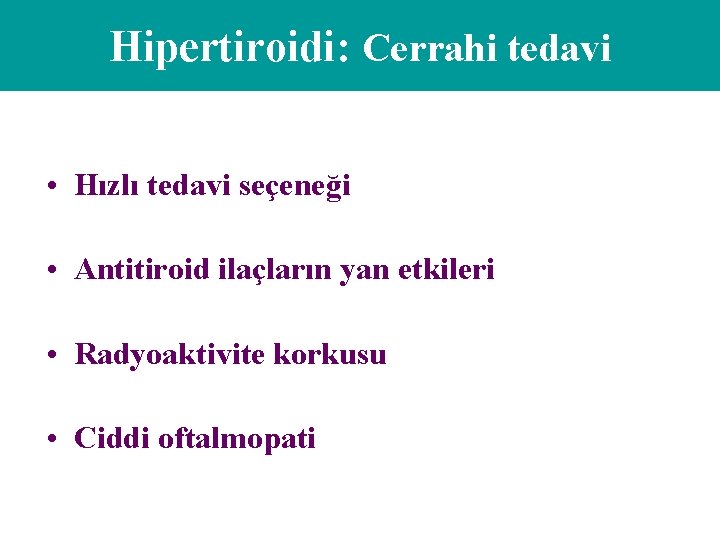 Hipertiroidi: Cerrahi tedavi

• Hızlı tedavi seçeneği

• Antitiroid ilaçların yan etkileri

• Radyoaktivite korkusu

• Ciddi oftalmopati